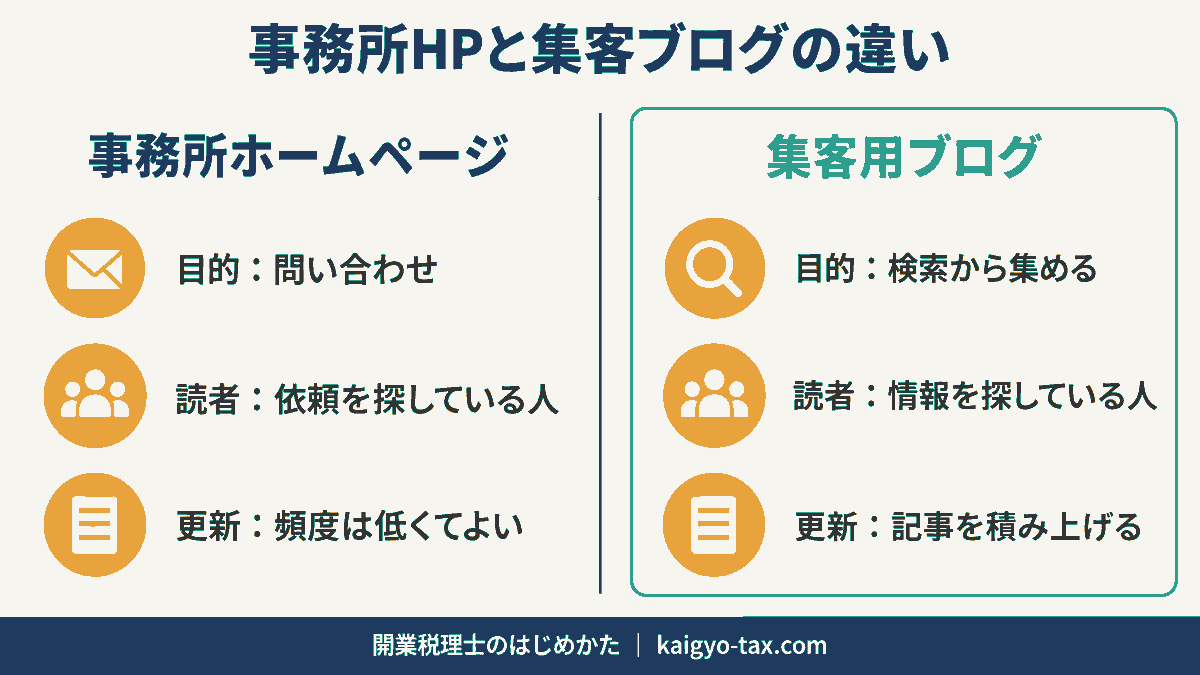 事務所HPと集客ブログの違い

事務所ホームページ

目的：問い合わせ

読者：依頼を探している人

更新：頻度は低くてよい

集客用ブログ

目的：検索から集める

読者：情報を探している人

更新：記事を積み上げる

開業税理士のはじめかた ｜ kaigyo-tax.com